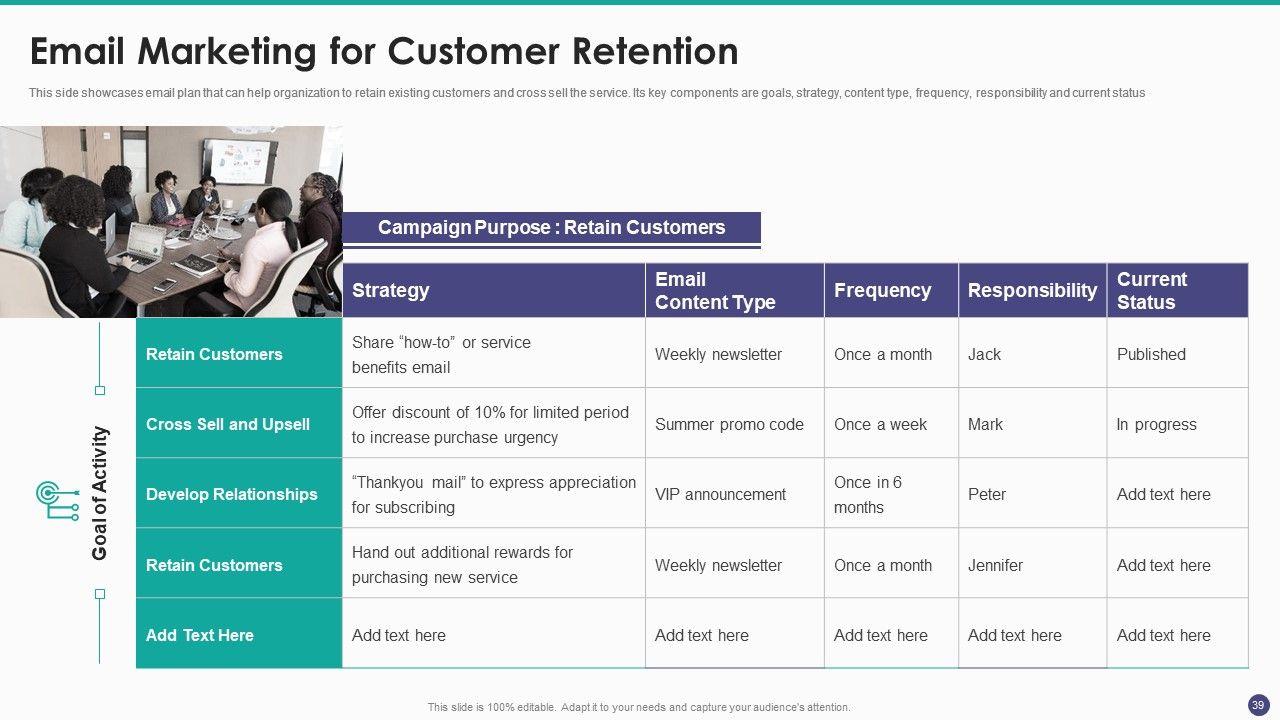 Email Marketing for Customer Retention

This side showcases email plan that can help organization to retain existing customers and cross sell the service. Its key components are goals, strategy, content type, frequency, responsibility and current status

Campaign Purpose : Retain Customers

Goal of Activity

| | Strategy | Email Content Type | Frequency | Responsibility | Current Status |
|---|---|---|---|---|---|
| Retain Customers | Share "how-to" or service benefits email | Weekly newsletter | Once a month | Jack | Published |
| Cross Sell and Upsell | Offer discount of 10% for limited period to increase purchase urgency | Summer promo code | Once a week | Mark | In progress |
| Develop Relationships | "Thankyou mail" to express appreciation for subscribing | VIP announcement | Once in 6 months | Peter | Add text here |
| Retain Customers | Hand out additional rewards for purchasing new service | Weekly newsletter | Once a month | Jennifer | Add text here |
| Add Text Here | Add text here | Add text here | Add text here | Add text here | Add text here |

This slide is 100% editable. Adapt it to your needs and capture your audience's attention.

39